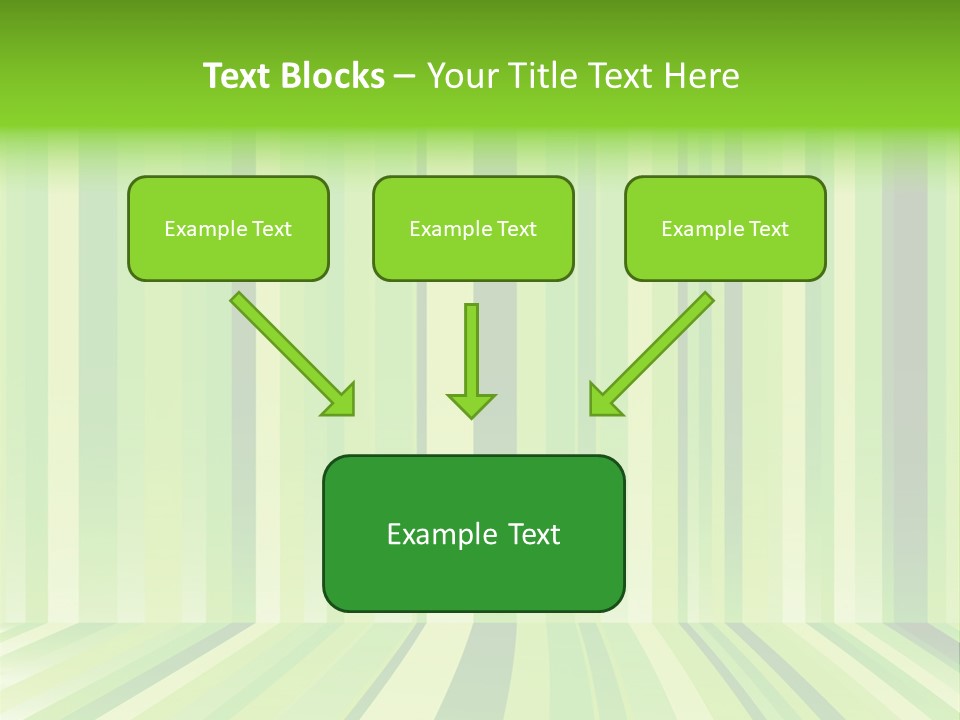 Text Blocks – Your Title Text Here

Example Text

Example Text

Example Text

Example Text